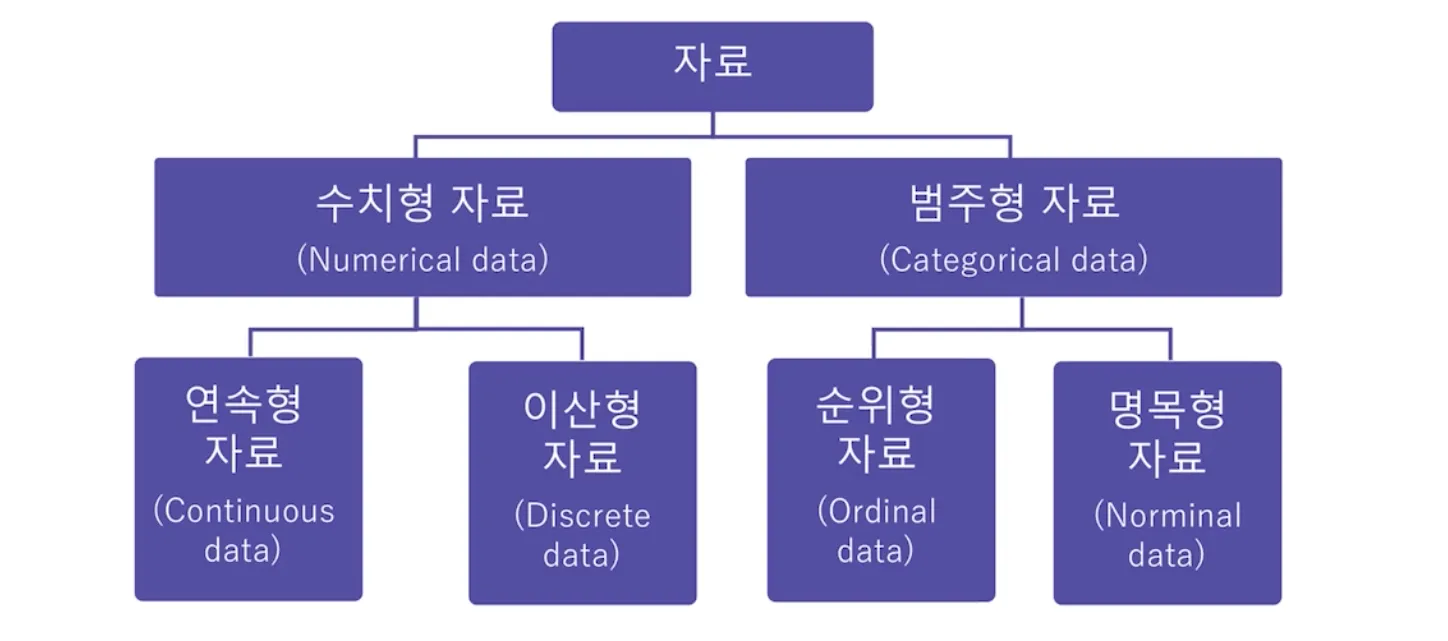 자료

수치형 자료
(Numerical data)

범주형 자료
(Categorical data)

연속형
자료
(Continuous
data)

이산형
자료
(Discrete
data)

순위형
자료
(Ordinal
data)

명목형
자료
(Norminal
data)